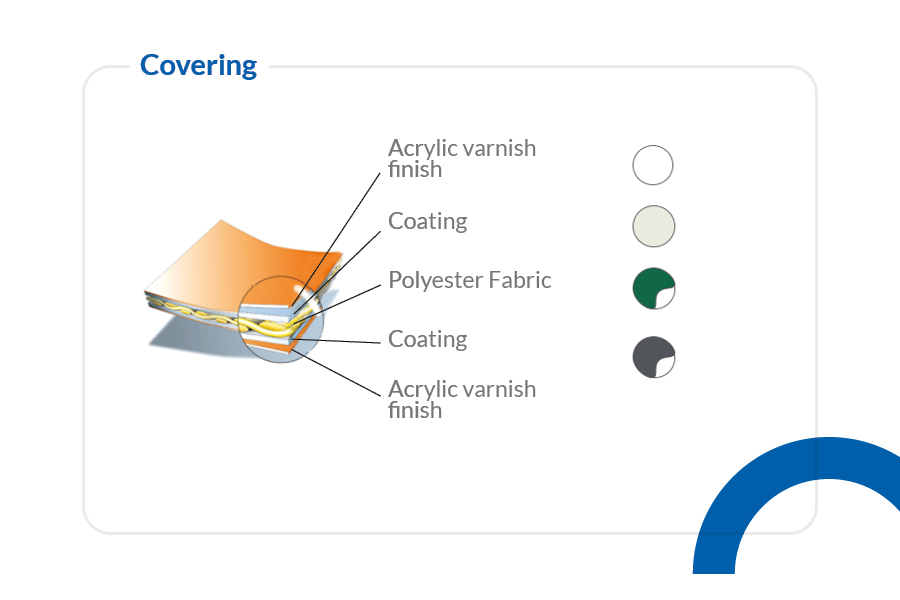 Covering

Acrylic varnish finish

Coating

Polyester Fabric

Coating

Acrylic varnish finish